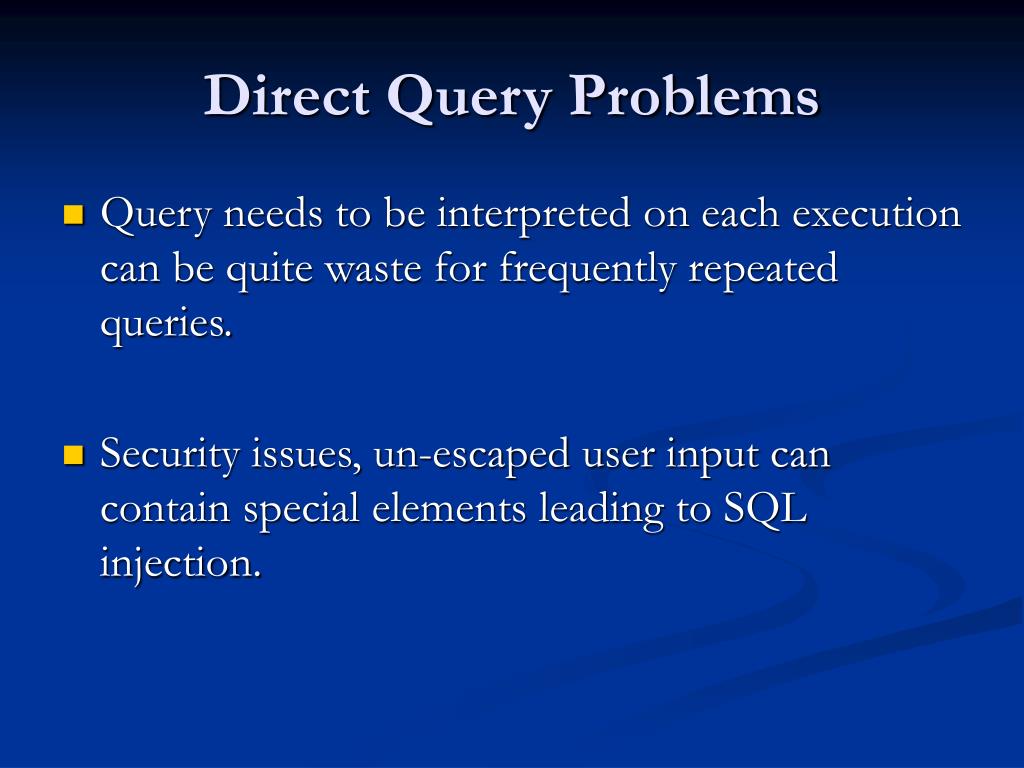 Direct Query Problems

Query needs to be interpreted on each execution can be quite waste for frequently repeated queries.

Security issues, un-escaped user input can contain special elements leading to SQL injection.